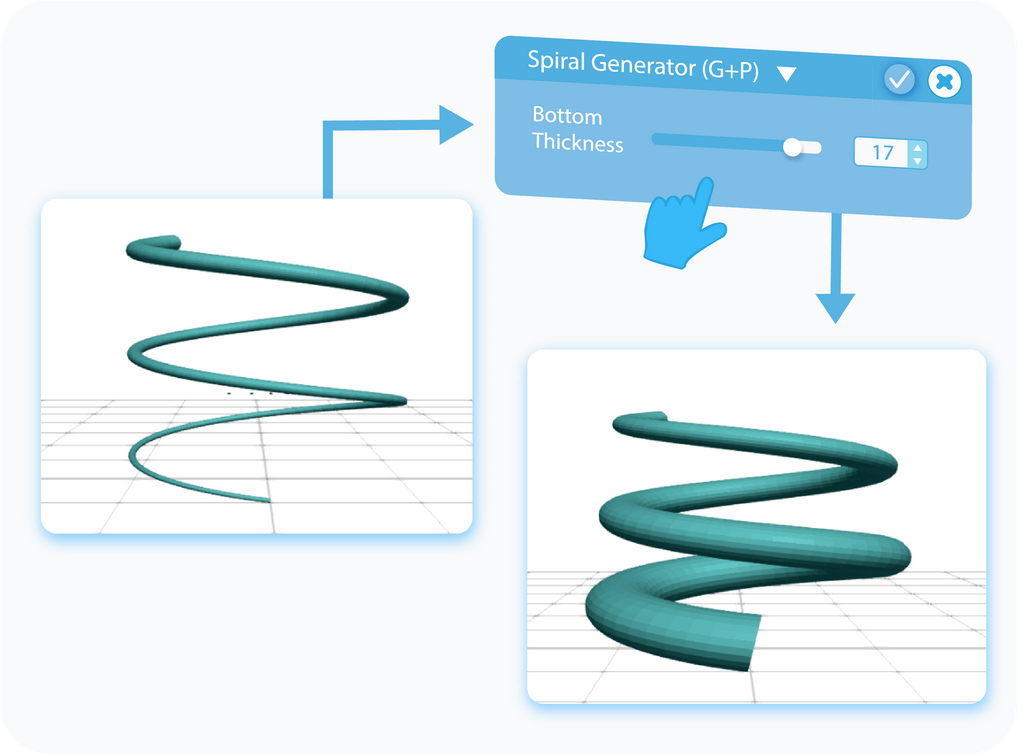 Spiral Generator (G+P)

Bottom Thickness

17